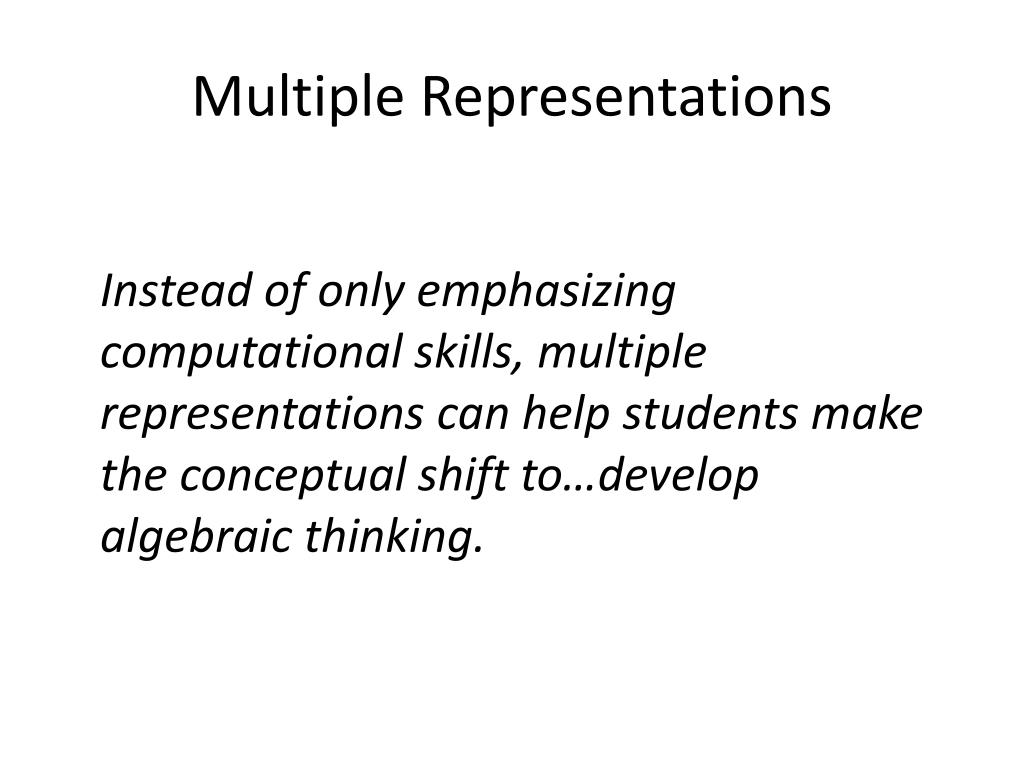 Multiple Representations

Instead of only emphasizing computational skills, multiple representations can help students make the conceptual shift to…develop algebraic thinking.